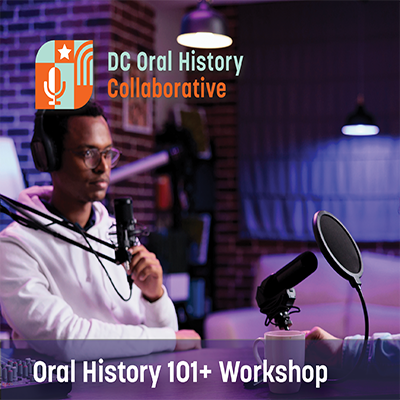 DC Oral History Collaborative

Oral History 101+ Workshop